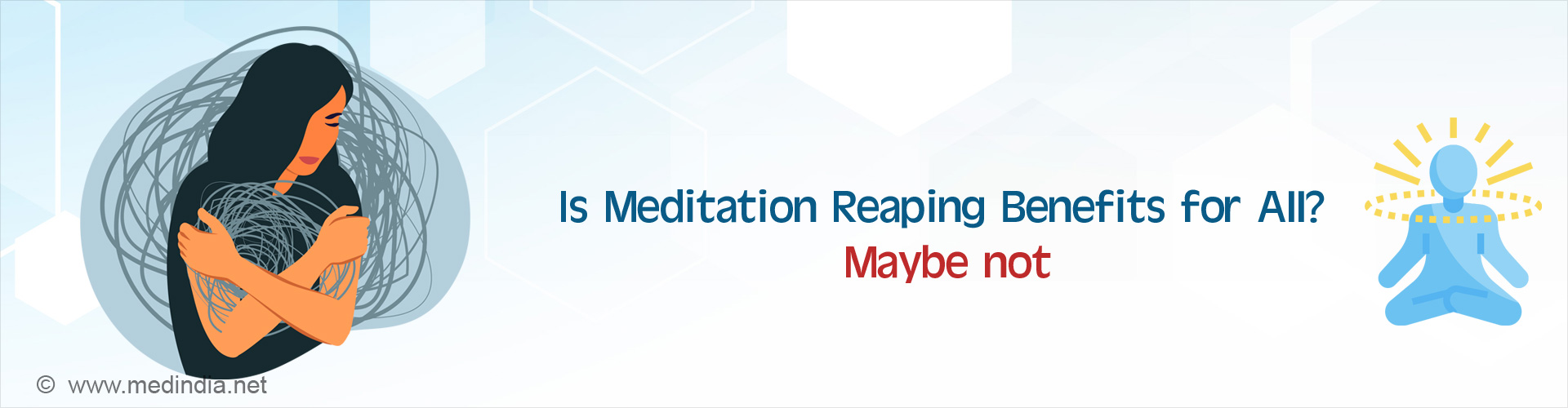 Is Meditation Reaping Benefits for All?
Maybe not

© www.medindia.net